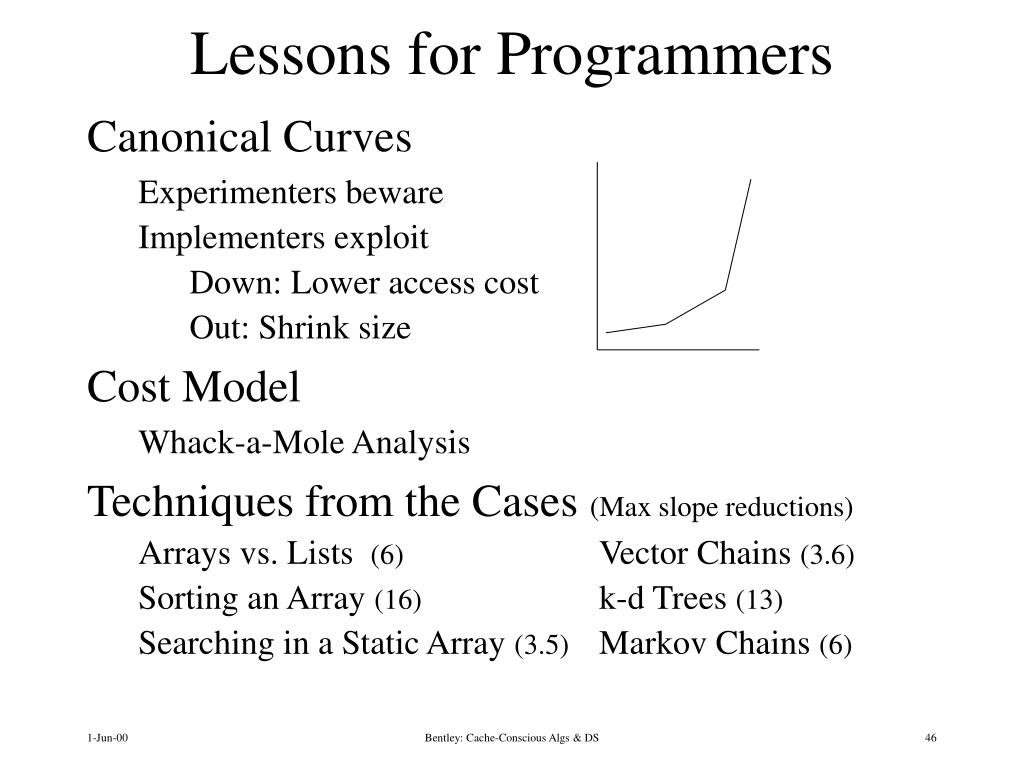 Lessons for Programmers

Canonical Curves

Experimenters beware

Implementers exploit

Down: Lower access cost

Out: Shrink size

Cost Model

Whack-a-Mole Analysis

Techniques from the Cases (Max slope reductions)

Arrays vs. Lists (6)

Sorting an Array (16)

Searching in a Static Array (3.5)

Vector Chains (3.6)

k-d Trees (13)

Markov Chains (6)

1-Jun-00

Bentley: Cache-Conscious Algs & DS

46